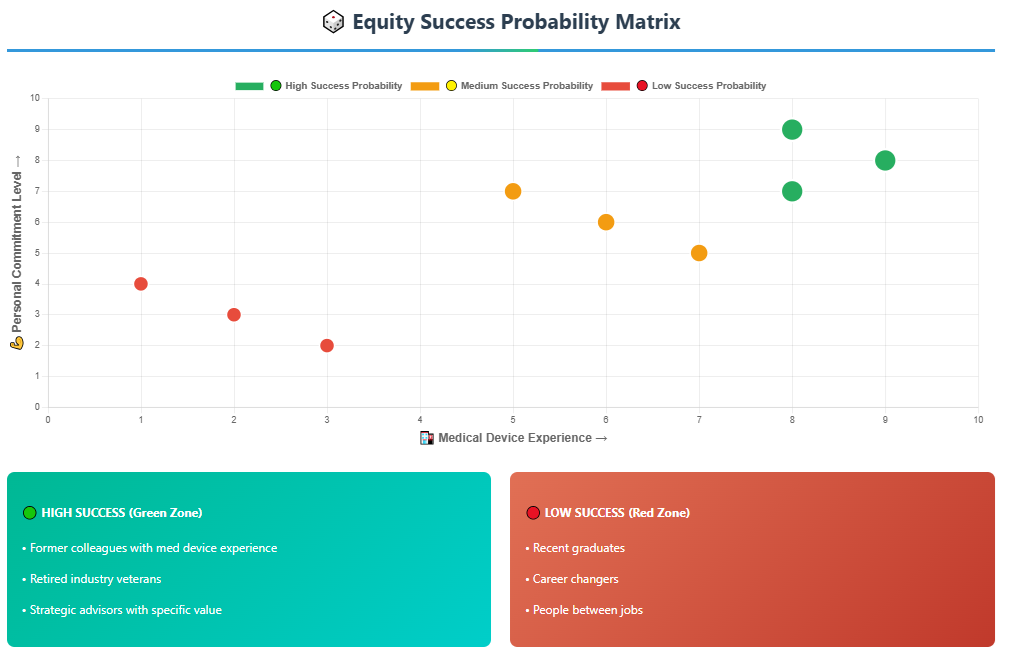 🎲 Equity Success Probability Matrix

🟢 High Success Probability 🟡 Medium Success Probability 🔴 Low Success Probability

💪 Personal Commitment Level →

10
9
8
7
6
5
4
3
2
1
0

0 1 2 3 4 5 6 7 8 9 10

📱 Medical Device Experience →

🟢 HIGH SUCCESS (Green Zone)

• Former colleagues with med device experience

• Retired industry veterans

• Strategic advisors with specific value

🔴 LOW SUCCESS (Red Zone)

• Recent graduates

• Career changers

• People between jobs